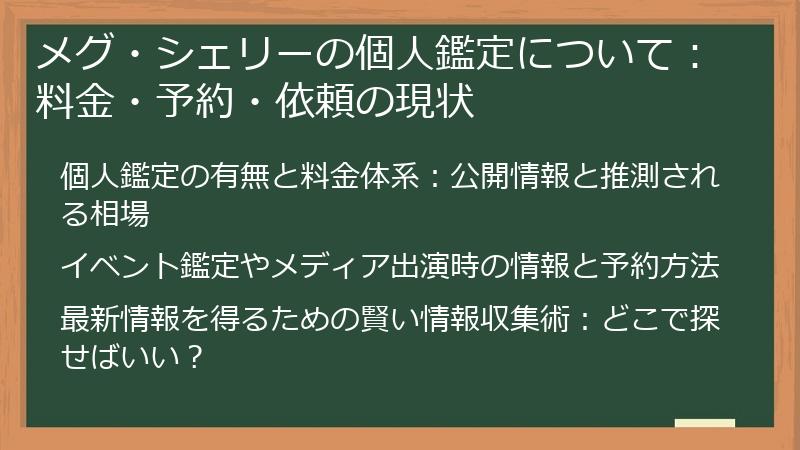 メグ・シェリーの個人鑑定について：料金・予約・依頼の現状

個人鑑定の有無と料金体系：公開情報と推測される相場

イベント鑑定やメディア出演時の情報と予約方法

最新情報を得るための賢い情報収集術：どこで探せばいい？